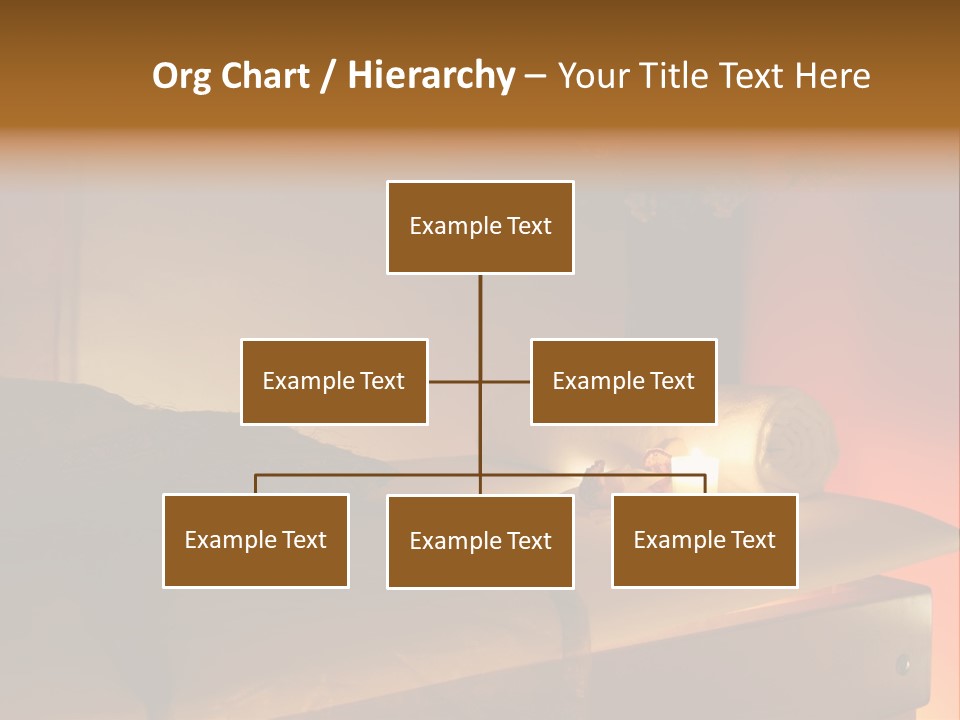 Org Chart / Hierarchy – Your Title Text Here

Example Text

Example Text

Example Text

Example Text

Example Text

Example Text